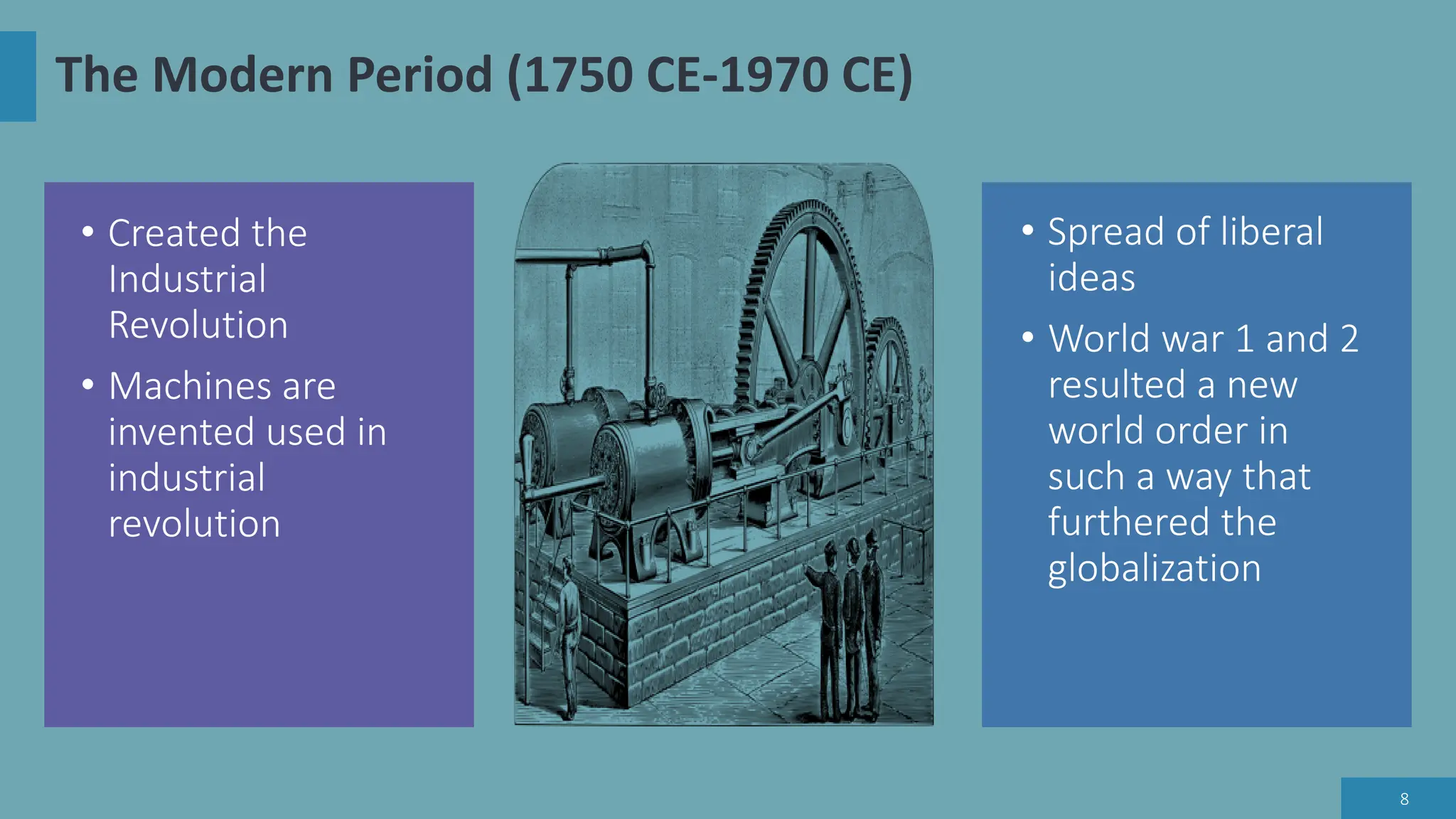 The Modern Period (1750 CE-1970 CE)

• Created the Industrial Revolution
• Machines are invented used in industrial revolution

• Spread of liberal ideas
• World war 1 and 2 resulted a new world order in such a way that furthered the globalization

8